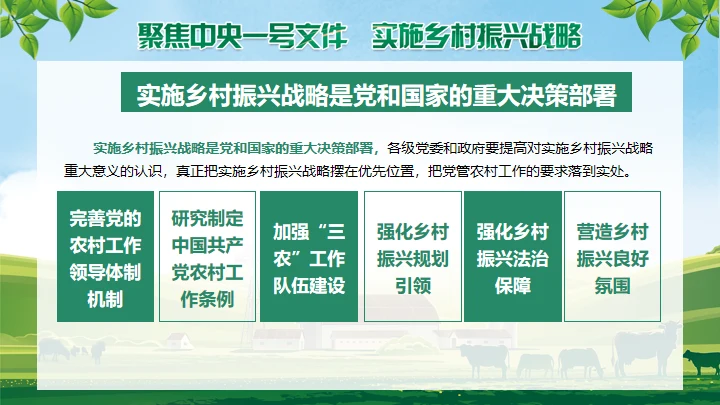 聚焦中央一号文件　实施乡村振兴战略

实施乡村振兴战略是党和国家的重大决策部署

实施乡村振兴战略是党和国家的重大决策部署，各级党委和政府要提高对实施乡村振兴战略重大意义的认识，真正把实施乡村振兴战略摆在优先位置，把党管农村工作的要求落到实处。

完善党的农村工作领导体制机制

研究制定中国共产党农村工作条例

加强“三农”工作队伍建设

强化乡村振兴规划引领

强化乡村振兴法治保障

营造乡村振兴良好氛围